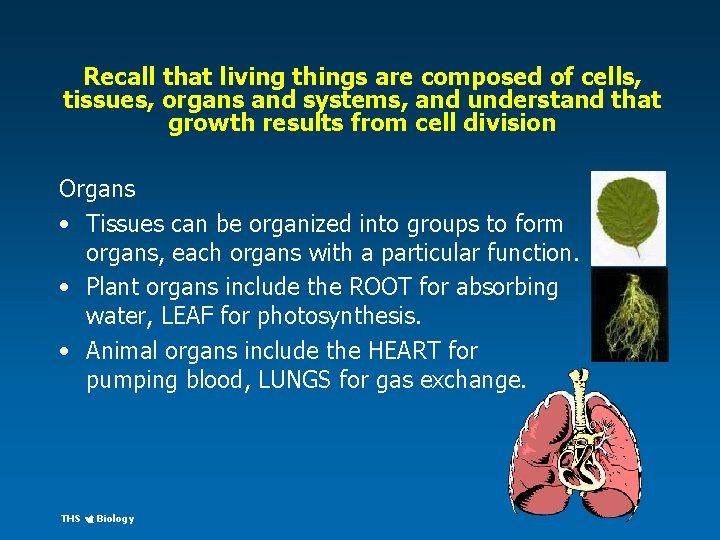 Recall that living things are composed of cells, tissues, organs and systems, and understand that growth results from cell division

Organs

• Tissues can be organized into groups to form organs, each organs with a particular function.
• Plant organs include the ROOT for absorbing water, LEAF for photosynthesis.
• Animal organs include the HEART for pumping blood, LUNGS for gas exchange.

THS Biology